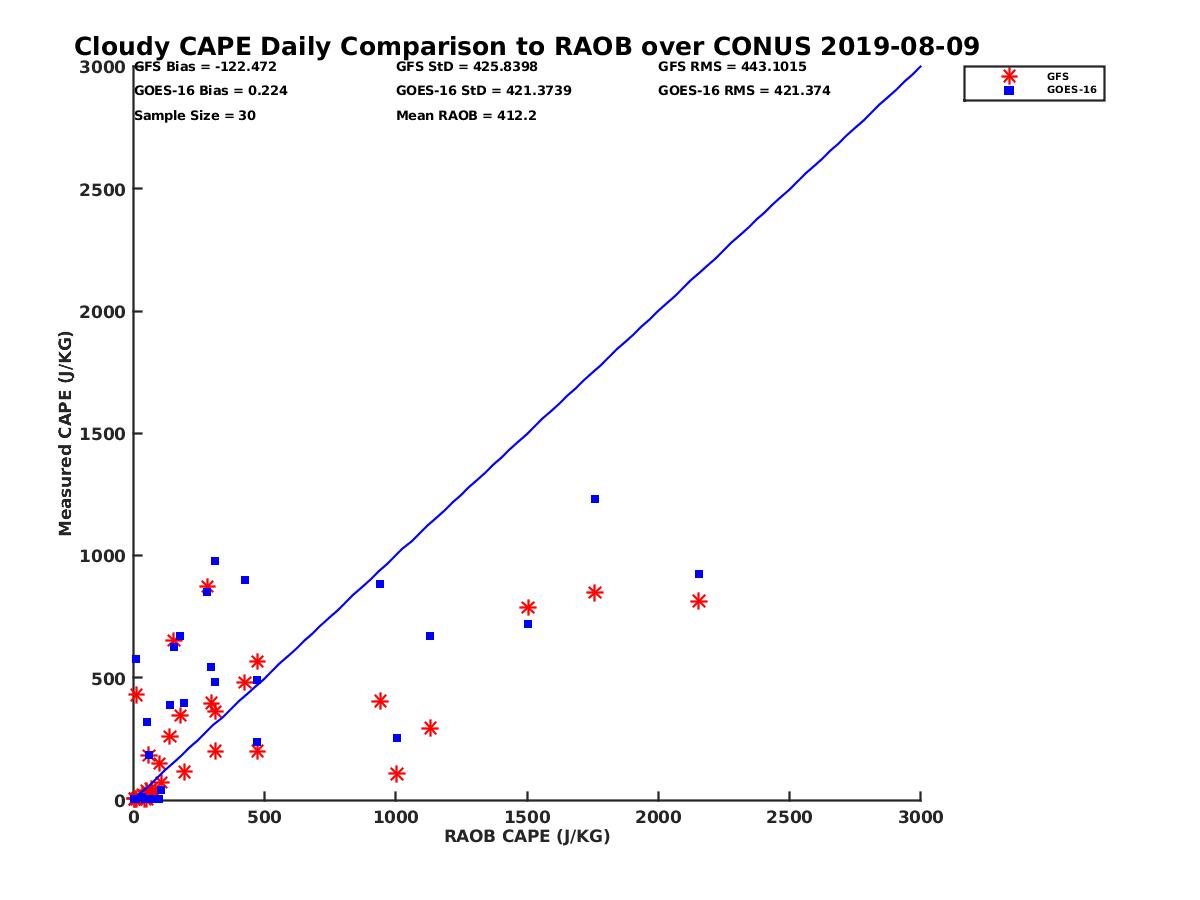 Cloudy CAPE Daily Comparison to RAOB over CONUS 2019-08-09

GFS Bias = -122.472
GOES-16 Bias = 0.224
Sample Size = 30

GFS StD = 425.8398
GOES-16 StD = 421.3739
Mean RAOB = 412.2

GFS RMS = 443.1015
GOES-16 RMS = 421.374

GFS
GOES-16

Measured CAPE (J/KG)

3000
2500
2000
1500
1000
500
0

0
500
1000
1500
2000
2500
3000

RAOB CAPE (J/KG)